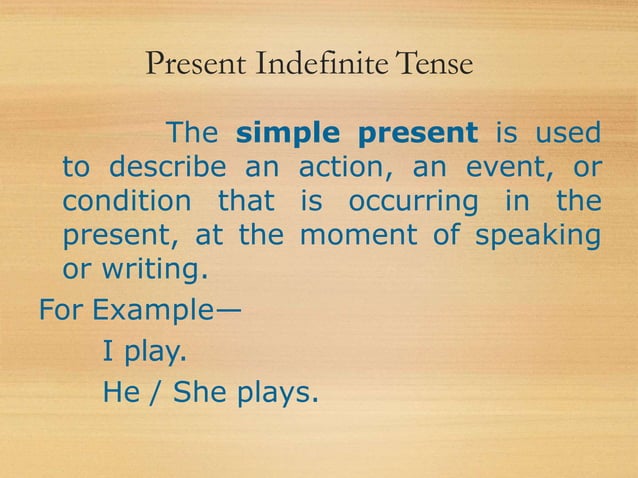 Present Indefinite Tense

The simple present is used to describe an action, an event, or condition that is occurring in the present, at the moment of speaking or writing.

For Example—

I play.

He / She plays.